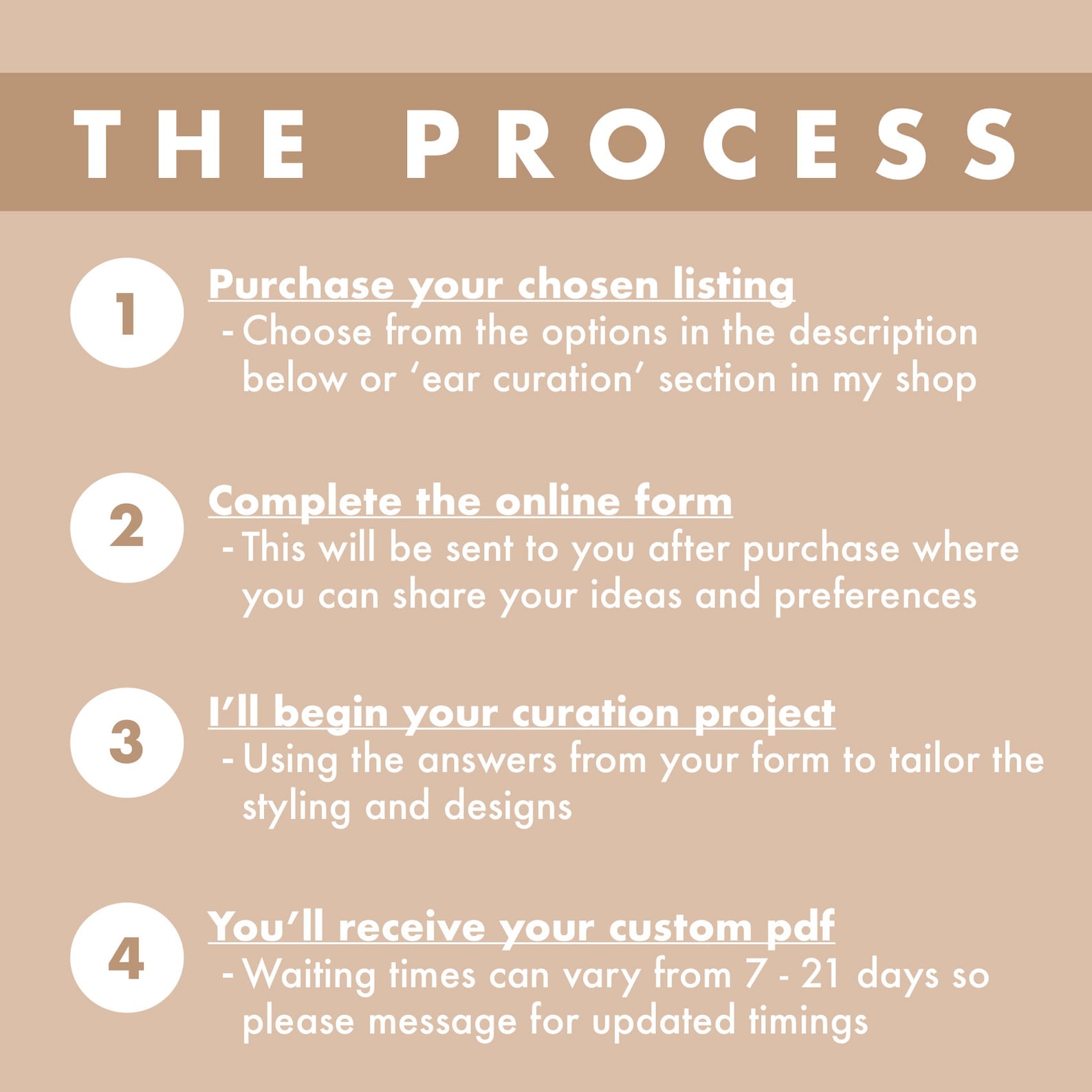 THE PROCESS

1

Purchase your chosen listing
- Choose from the options in the description below or ‘ear curation’ section in my shop

2

Complete the online form
- This will be sent to you after purchase where you can share your ideas and preferences

3

I’ll begin your curation project
- Using the answers from your form to tailor the styling and designs

4

You’ll receive your custom pdf
- Waiting times can vary from 7 - 21 days so please message for updated timings